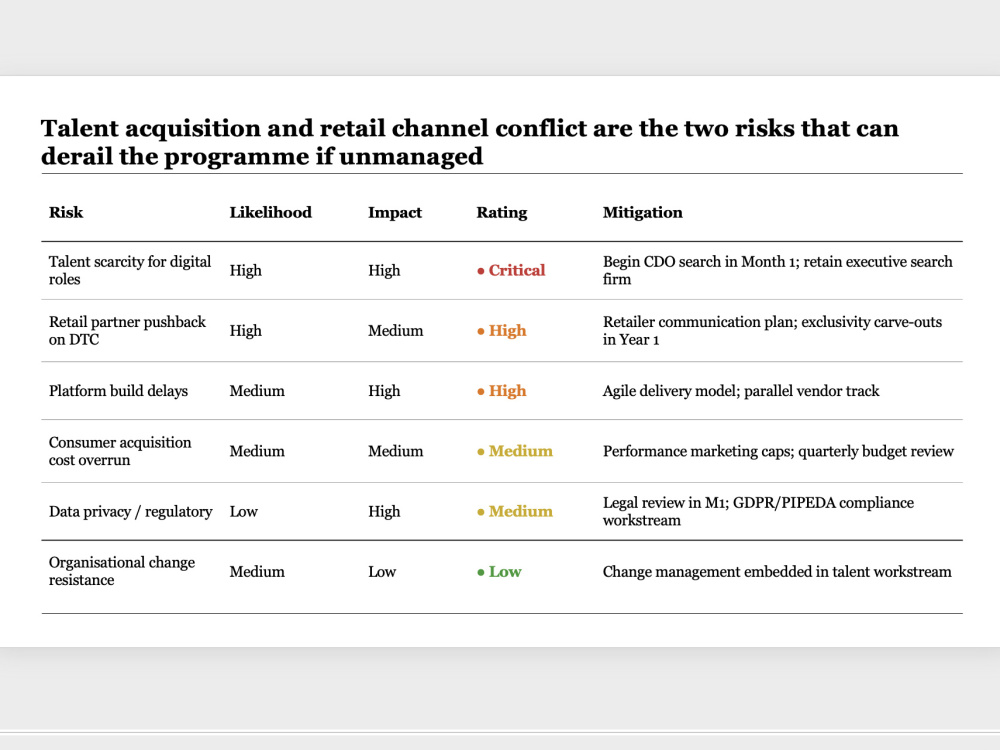 Talent acquisition and retail channel conflict are the two risks that can derail the programme if unmanaged

| Risk | Likelihood | Impact | Rating | Mitigation |
|---|---|---|---|---|
| Talent scarcity for digital roles | High | High | • Critical | Begin CDO search in Month 1; retain executive search firm |
| Retail partner pushback on DTC | High | Medium | • High | Retailer communication plan; exclusivity carve-outs in Year 1 |
| Platform build delays | Medium | High | • High | Agile delivery model; parallel vendor track |
| Consumer acquisition cost overrun | Medium | Medium | • Medium | Performance marketing caps; quarterly budget review |
| Data privacy / regulatory | Low | High | • Medium | Legal review in M1; GDPR/PIPEDA compliance workstream |
| Organisational change resistance | Medium | Low | • Low | Change management embedded in talent workstream |